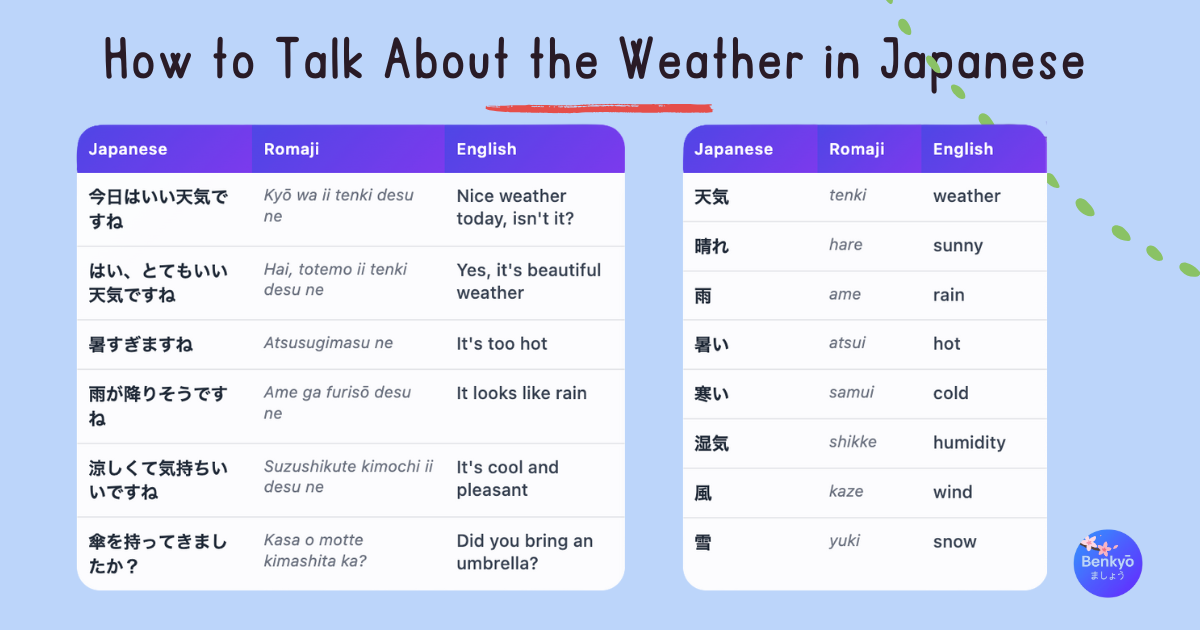 How to Talk About the Weather in Japanese

| Japanese | Romaji | English |
|---|---|---|
| 今日はいい天気ですね | Kyō wa ii tenki desu ne | Nice weather today, isn't it? |
| はい、とてもいい天気ですね | Hai, totemo ii tenki desu ne | Yes, it's beautiful weather |
| 暑すぎますね | Atsusugimasu ne | It's too hot |
| 雨が降りそうですね | Ame ga furisō desu ne | It looks like rain |
| 涼しくて気持ちいいですね | Suzushikute kimochi ii desu ne | It's cool and pleasant |
| 傘を持ってきましたか？ | Kasa o motte kimashita ka? | Did you bring an umbrella? |

| Japanese | Romaji | English |
|---|---|---|
| 天気 | tenki | weather |
| 晴れ | hare | sunny |
| 雨 | ame | rain |
| 暑い | atsui | hot |
| 寒い | samui | cold |
| 湿気 | shikke | humidity |
| 風 | kaze | wind |
| 雪 | yuki | snow |

Benkyō ましょう